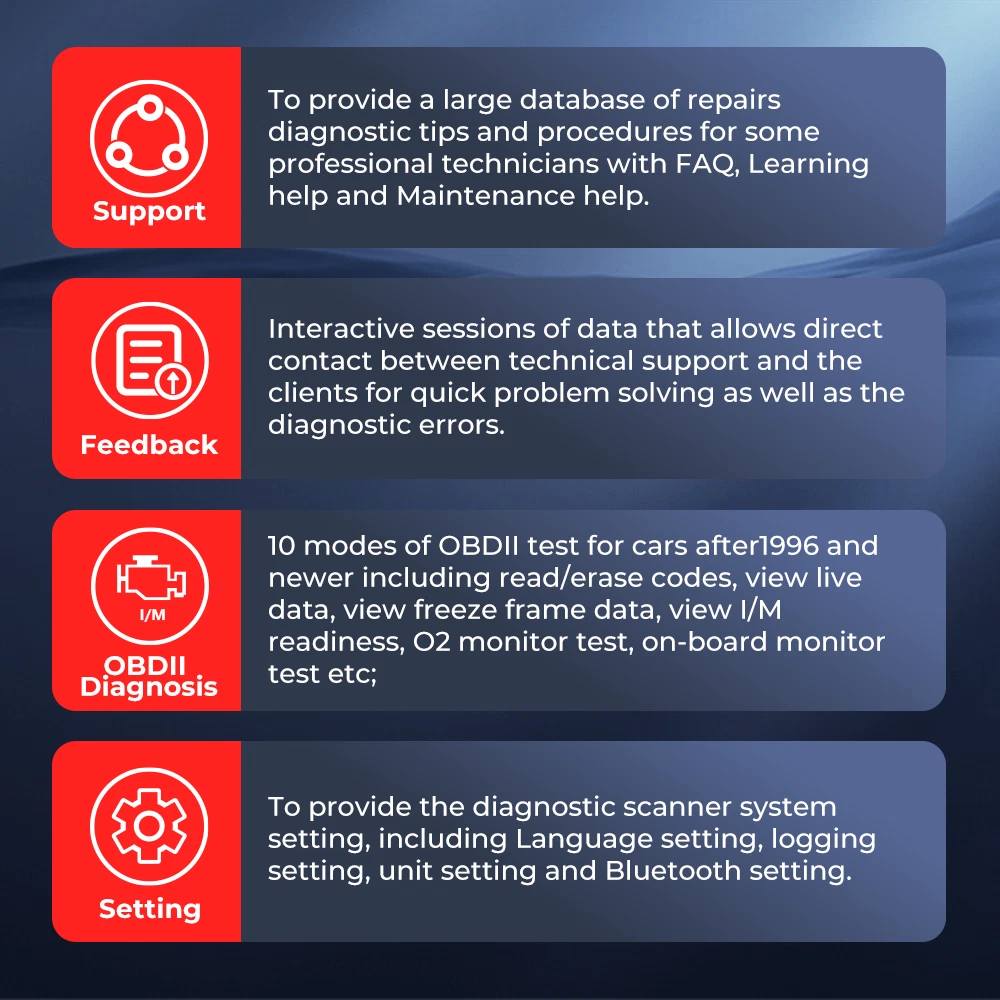 Support

To provide a large database of repairs diagnostic tips and procedures for some professional technicians with FAQ, Learning help and Maintenance help.

Feedback

Interactive sessions of data that allows direct contact between technical support and the clients for quick problem solving as well as the diagnostic errors.

I/M

OBDII Diagnosis

10 modes of OBDII test for cars after1996 and newer including read/erase codes, view live data, view freeze frame data, view I/M readiness, O2 monitor test, on-board monitor test etc;

Setting

To provide the diagnostic scanner system setting, including Language setting, logging setting, unit setting and Bluetooth setting.